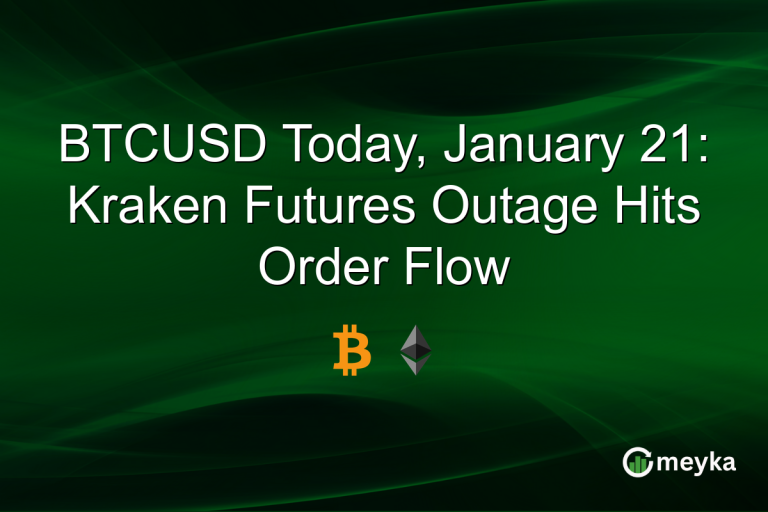 BTCUSD Today, January 21: Kraken Futures Outage Hits Order Flow

meyka